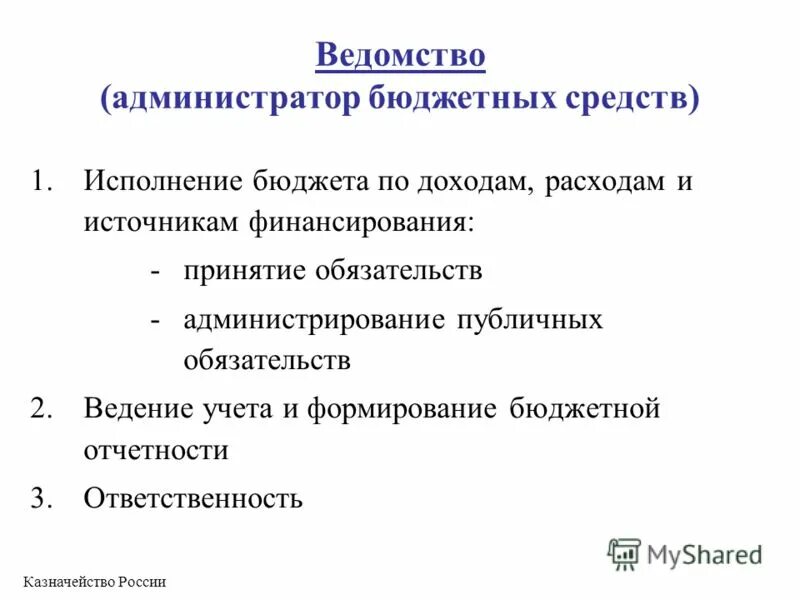 Ведомство
(администратор бюджетных средств)

1. Исполнение бюджета по доходам, расходам и источникам финансирования:
- принятие обязательств
- администрирование публичных обязательств
2. Ведение учета и формирование бюджетной отчетности
3. Ответственность

MyShared

Казначейство России